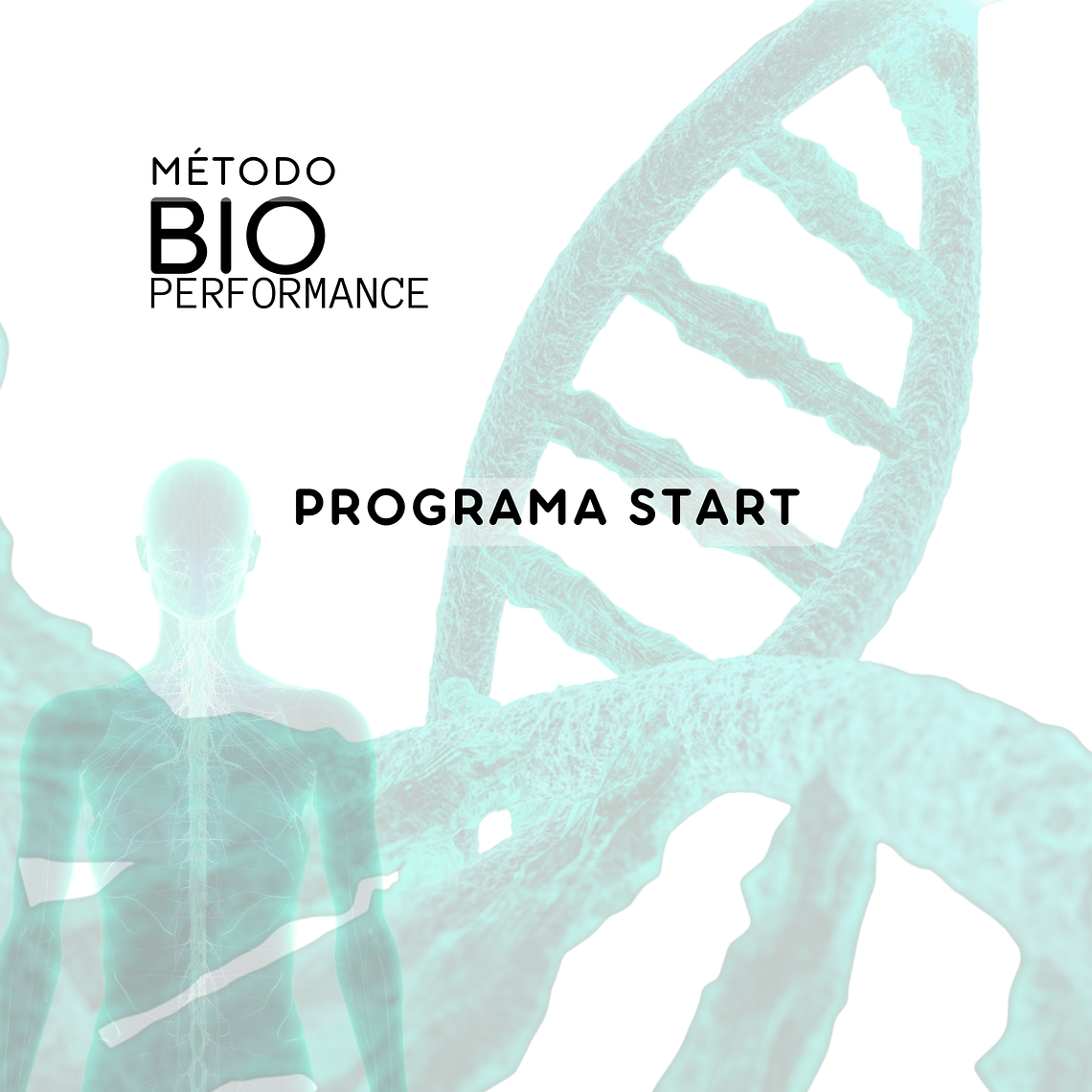 MÉTODO
BIO
PERFORMANCE

PROGRAMA START